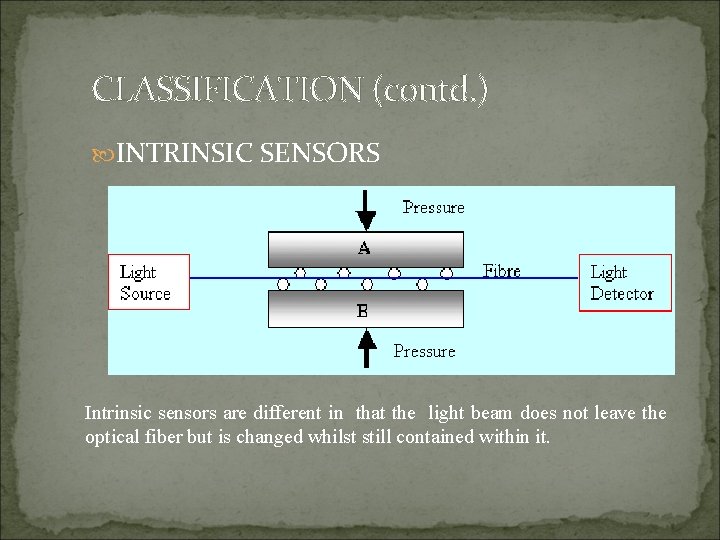 CLASSIFICATION (contd.)

INTRINSIC SENSORS

Pressure

A

Light Source

Fibre

Light Detector

B

Pressure

Intrinsic sensors are different in that the light beam does not leave the optical fiber but is changed whilst still contained within it.